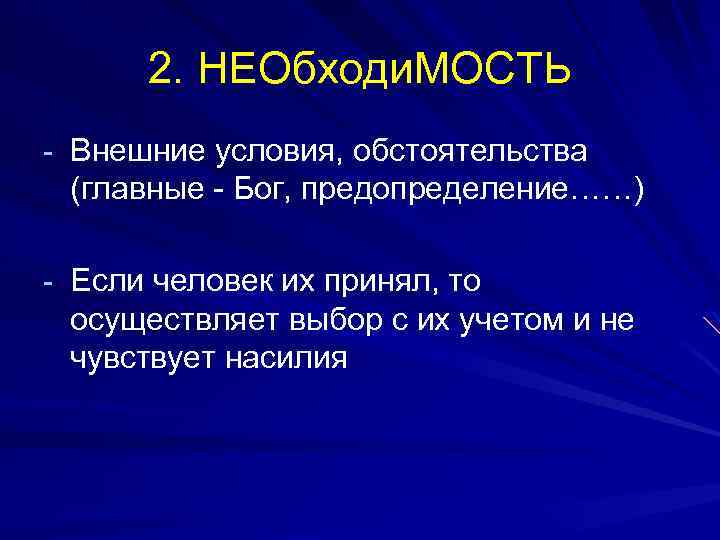 2. НЕОбходиМОСТЬ

- Внешние условия, обстоятельства (главные - Бог, предопределение……)

- Если человек их принял, то осуществляет выбор с их учетом и не чувствует насилия